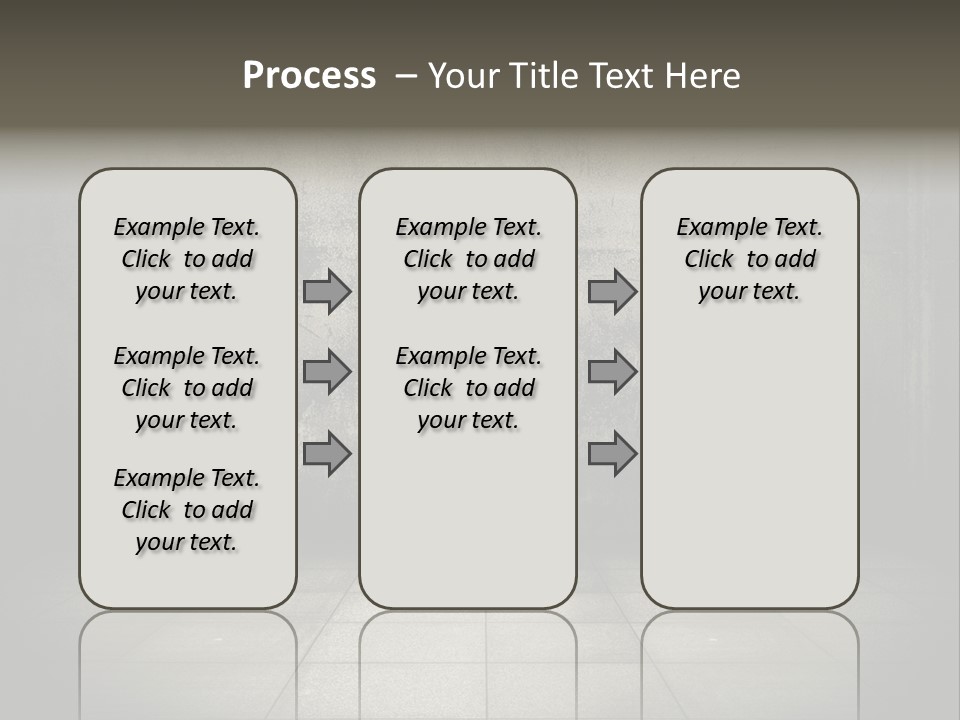 Process – Your Title Text Here

Example Text. Click to add your text.

Example Text. Click to add your text.

Example Text. Click to add your text.

Example Text. Click to add your text.

Example Text. Click to add your text.

Example Text. Click to add your text.